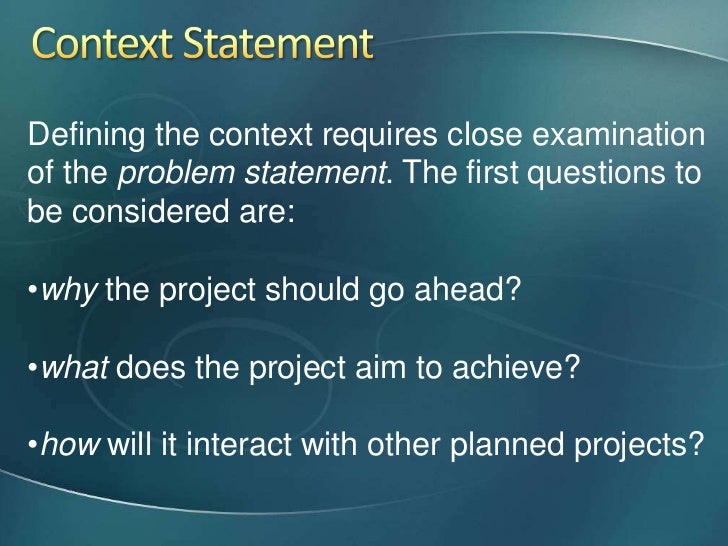 Context Statement

Defining the context requires close examination of the problem statement. The first questions to be considered are:

•why the project should go ahead?

•what does the project aim to achieve?

•how will it interact with other planned projects?